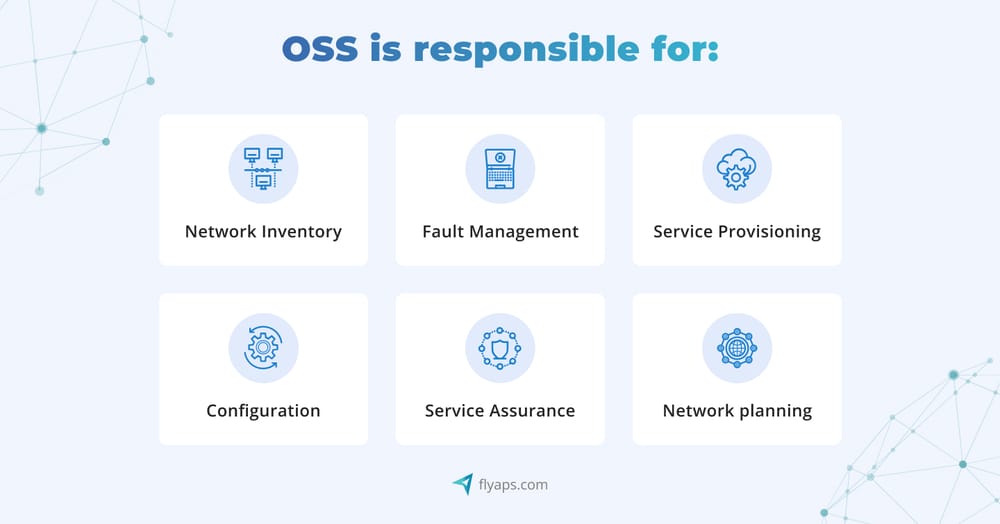 OSS is responsible for:

Network Inventory

Fault Management

Service Provisioning

Configuration

Service Assurance

Network planning

flyaps.com